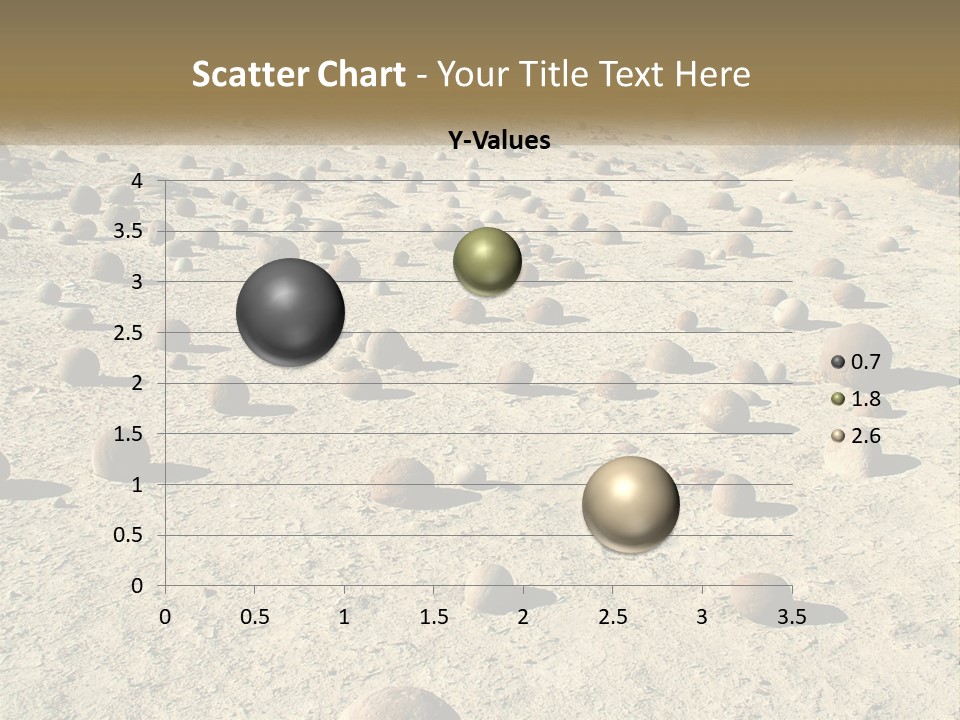 Scatter Chart - Your Title Text Here

Y-Values

4
3.5
3
2.5
2
1.5
1
0.5
0

0 0.5 1 1.5 2 2.5 3 3.5

0.7
1.8
2.6